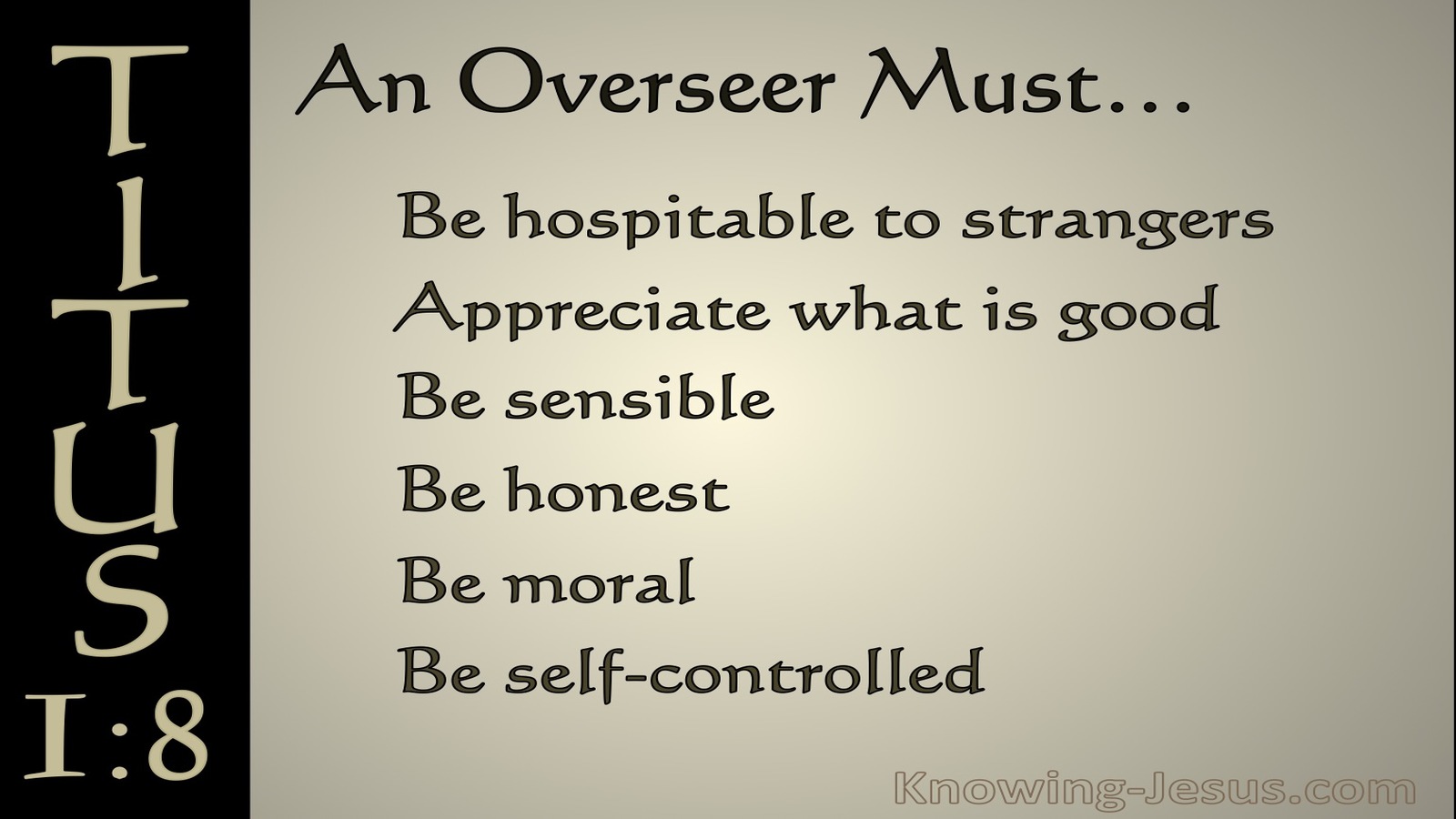 TITUS 1:8

An Overseer Must…

Be hospitable to strangers
Appreciate what is good
Be sensible
Be honest
Be moral
Be self-controlled

Knowing-Jesus.com